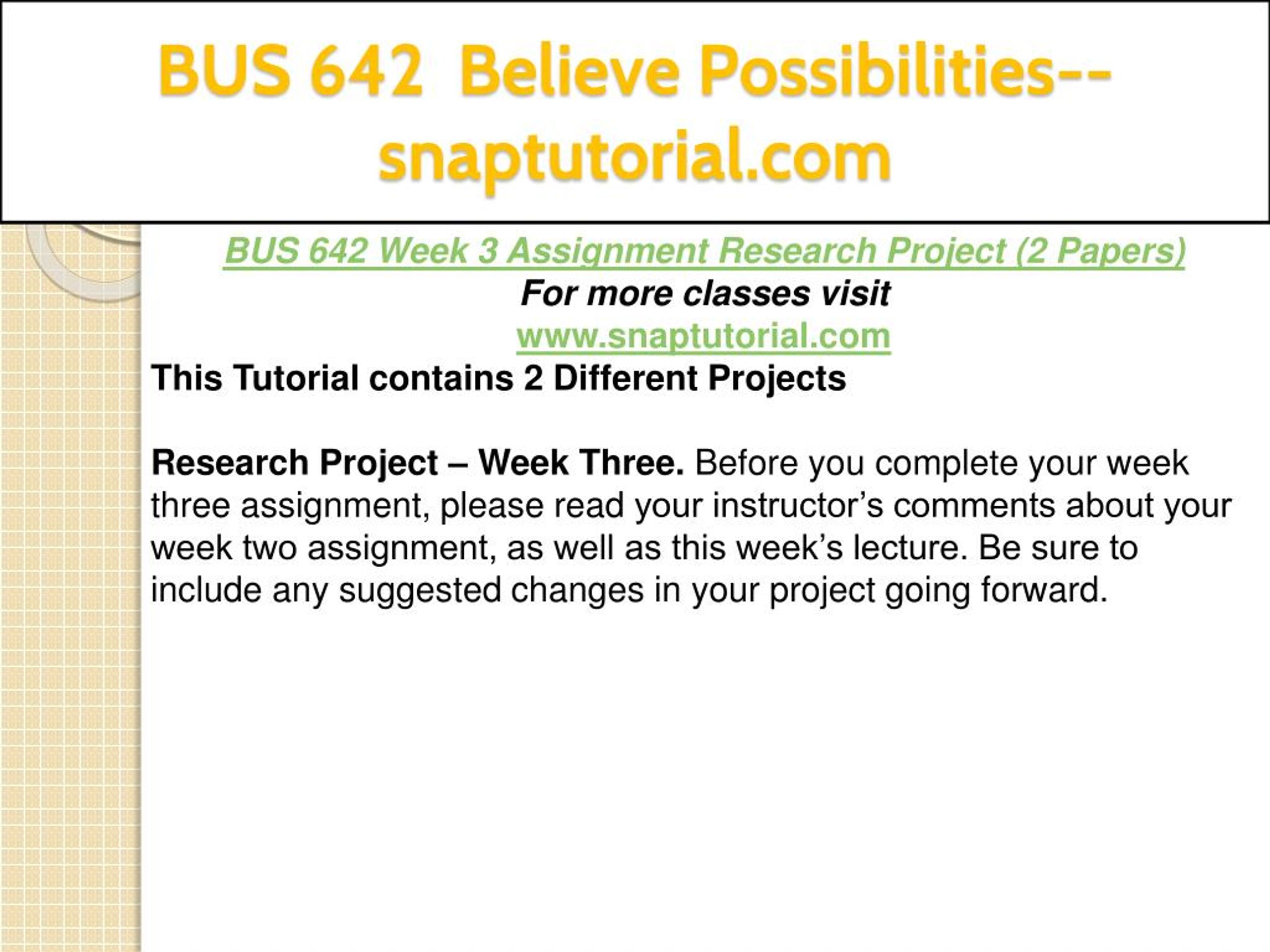 BUS 642 Believe Possibilities--snaptutorial.com

BUS 642 Week 3 Assignment Research Project (2 Papers)

For more classes visit

www.snaptutorial.com

This Tutorial contains 2 Different Projects

Research Project – Week Three. Before you complete your week three assignment, please read your instructor’s comments about your week two assignment, as well as this week’s lecture. Be sure to include any suggested changes in your project going forward.